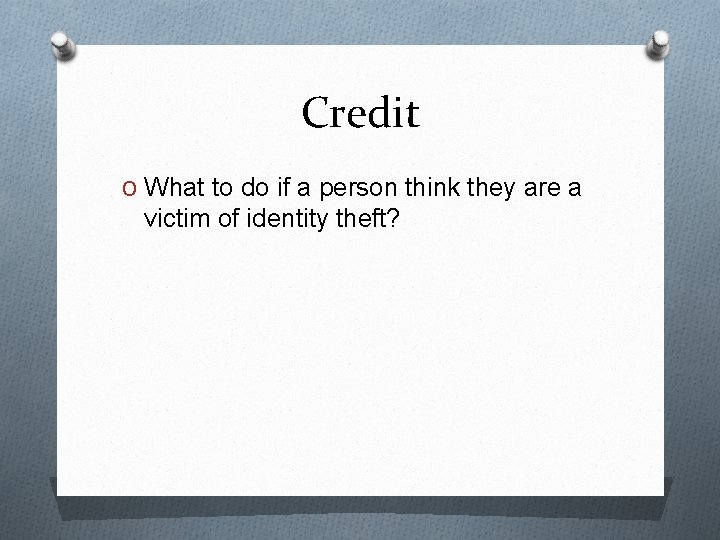 Credit

What to do if a person think they are a victim of identity theft?